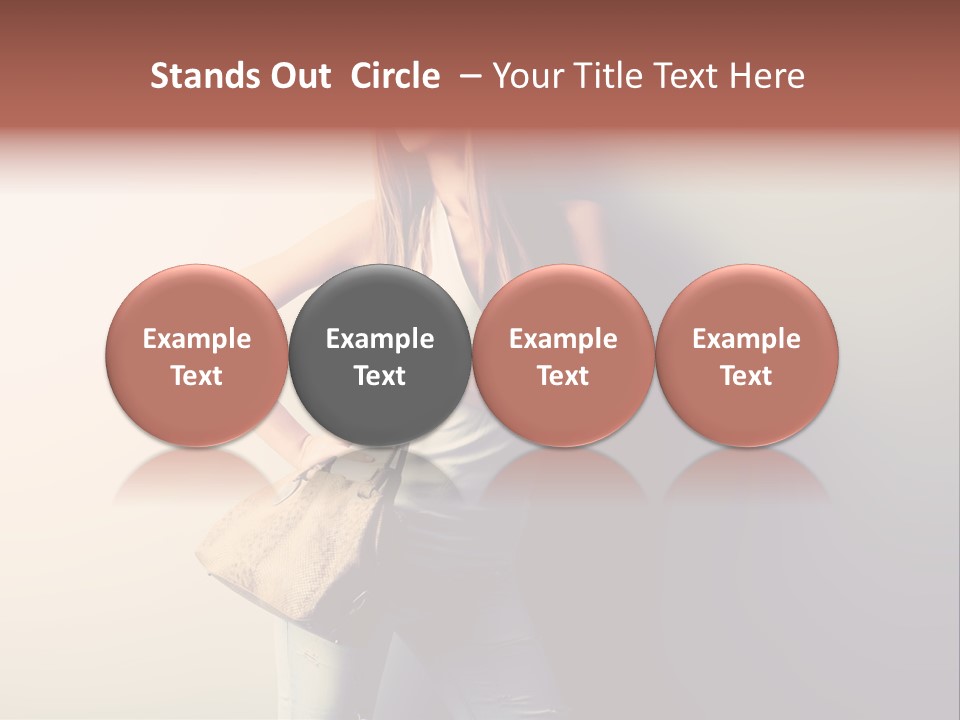 Stands Out Circle – Your Title Text Here

Example Text

Example Text

Example Text

Example Text